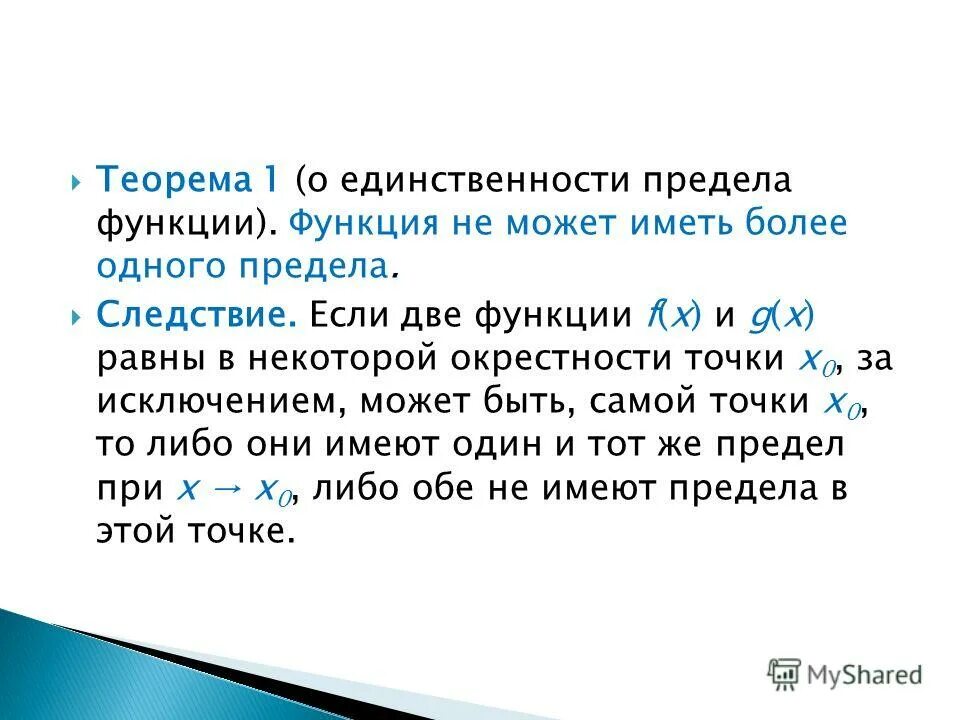 Теорема 1 (о единственности предела функции). Функция не может иметь более одного предела.

Следствие. Если две функции $f(x)$ и $g(x)$ равны в некоторой окрестности точки $x_0$, за исключением, может быть, самой точки $x_0$, то либо они имеют один и тот же предел при $x \to x_0$, либо обе не имеют предела в этой точке.

MyShared